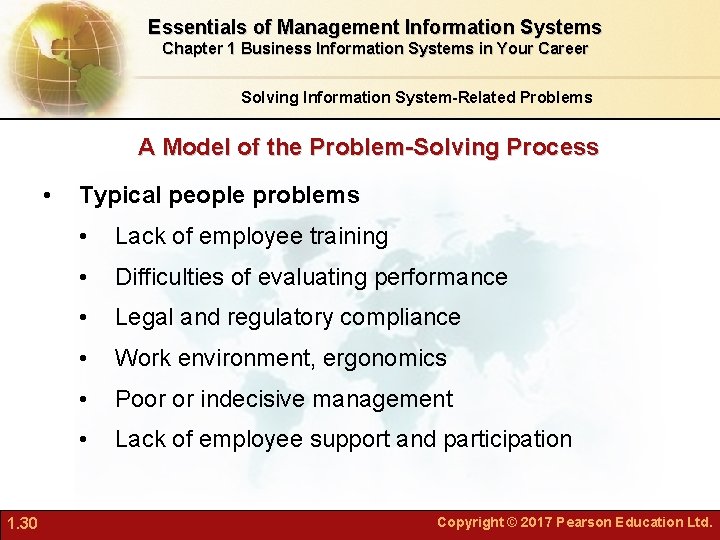 Essentials of Management Information Systems
Chapter 1 Business Information Systems in Your Career

Solving Information System-Related Problems

A Model of the Problem-Solving Process

• Typical people problems
 • Lack of employee training
 • Difficulties of evaluating performance
 • Legal and regulatory compliance
 • Work environment, ergonomics
 • Poor or indecisive management
 • Lack of employee support and participation

1.30

Copyright © 2017 Pearson Education Ltd.